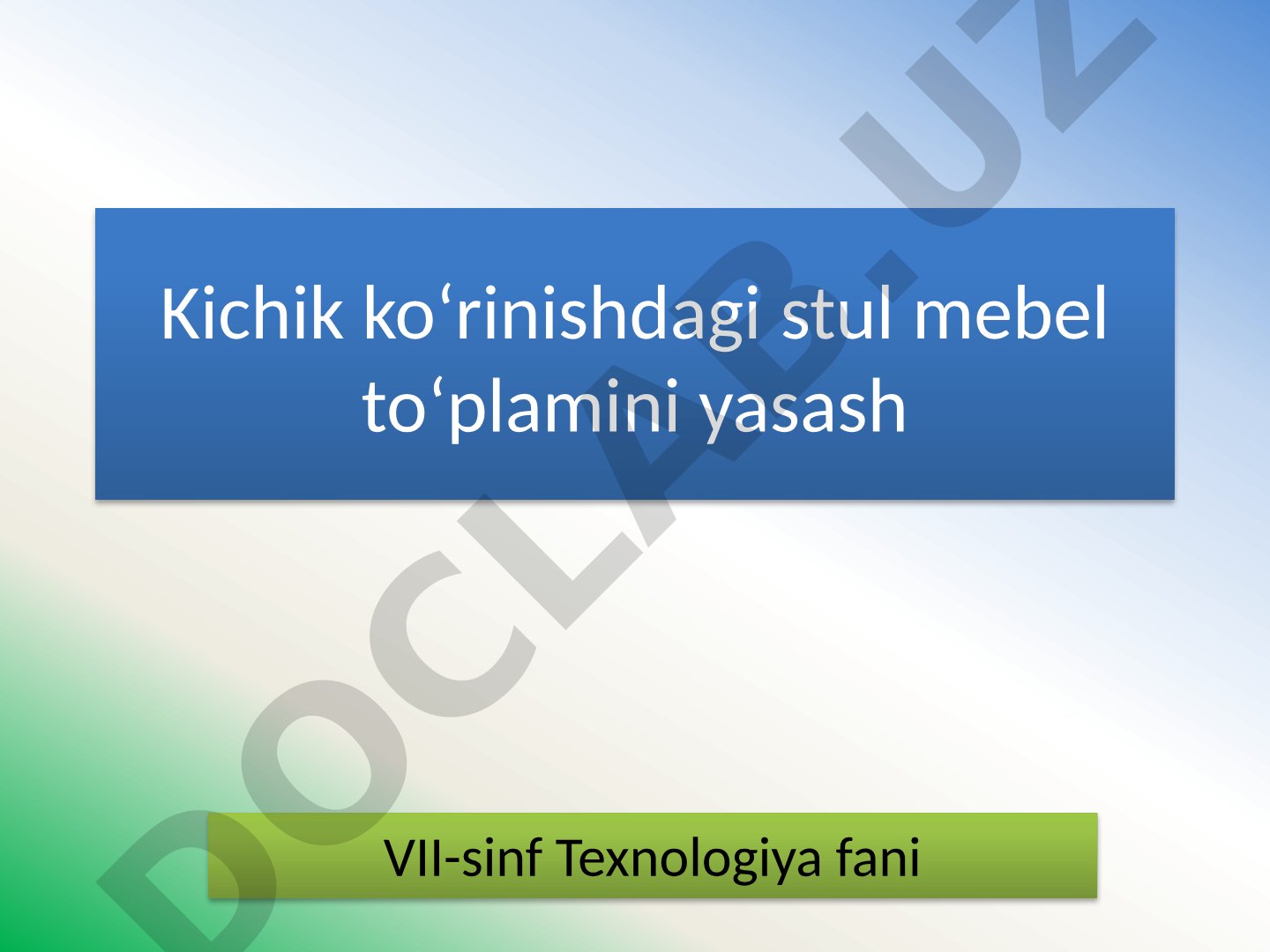 Kichik ko‘rinishdagi stul mebel to‘plamini yasash

VII-sinf Texnologiya fani

DOCLAB.UZ